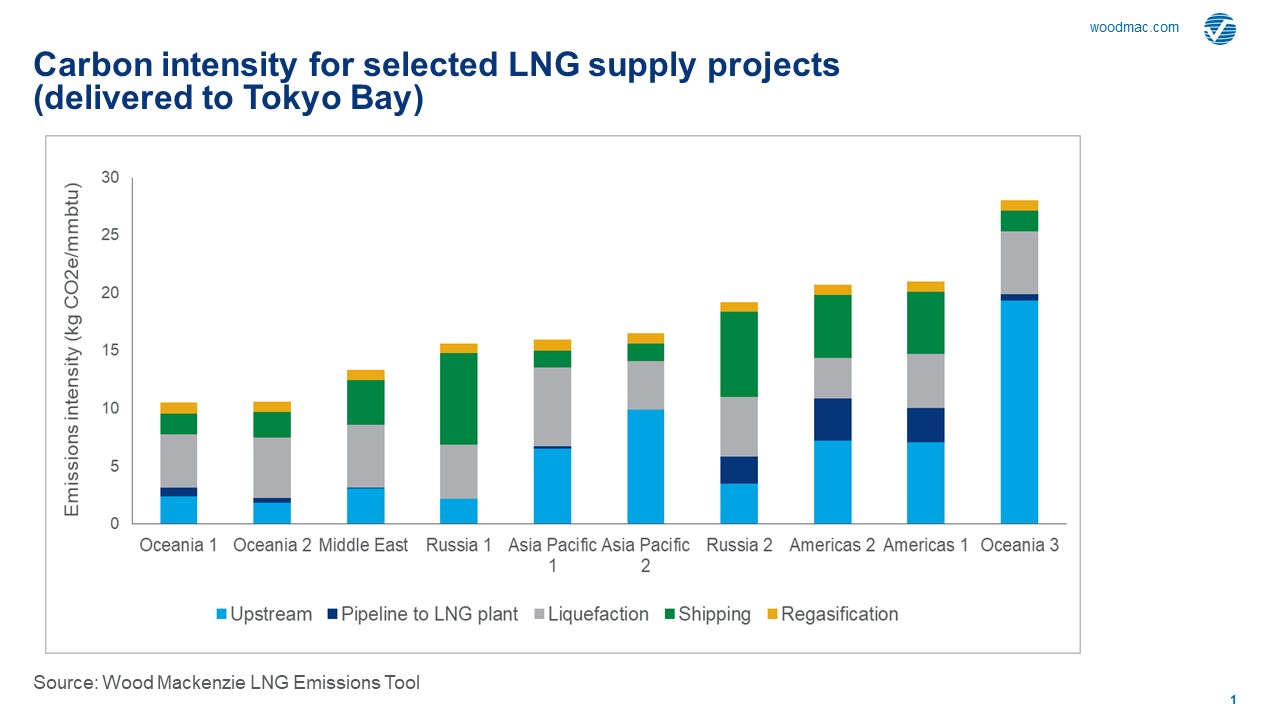 woodmac.com

Carbon intensity for selected LNG supply projects (delivered to Tokyo Bay)

Emissions intensity (kg CO2e/mmbtu)

30
25
20
15
10
5
0

Oceania 1
Oceania 2
Middle East
Russia 1
Asia Pacific 1
Asia Pacific 2
Russia 2
Americas 2
Americas 1
Oceania 3

Upstream
Pipeline to LNG plant
Liquefaction
Shipping
Regasification

Source: Wood Mackenzie LNG Emissions Tool

1